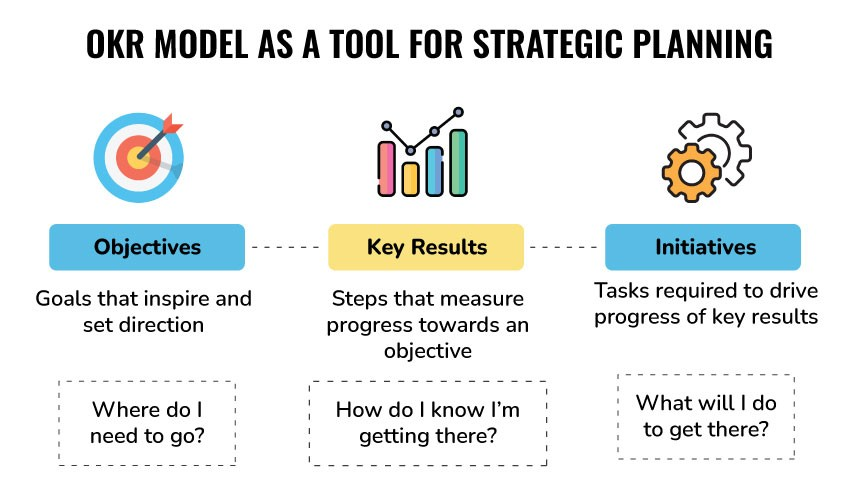 OKR MODEL AS A TOOL FOR STRATEGIC PLANNING

Objectives

Goals that inspire and set direction

Where do I need to go?

Key Results

Steps that measure progress towards an objective

How do I know I'm getting there?

Initiatives

Tasks required to drive progress of key results

What will I do to get there?